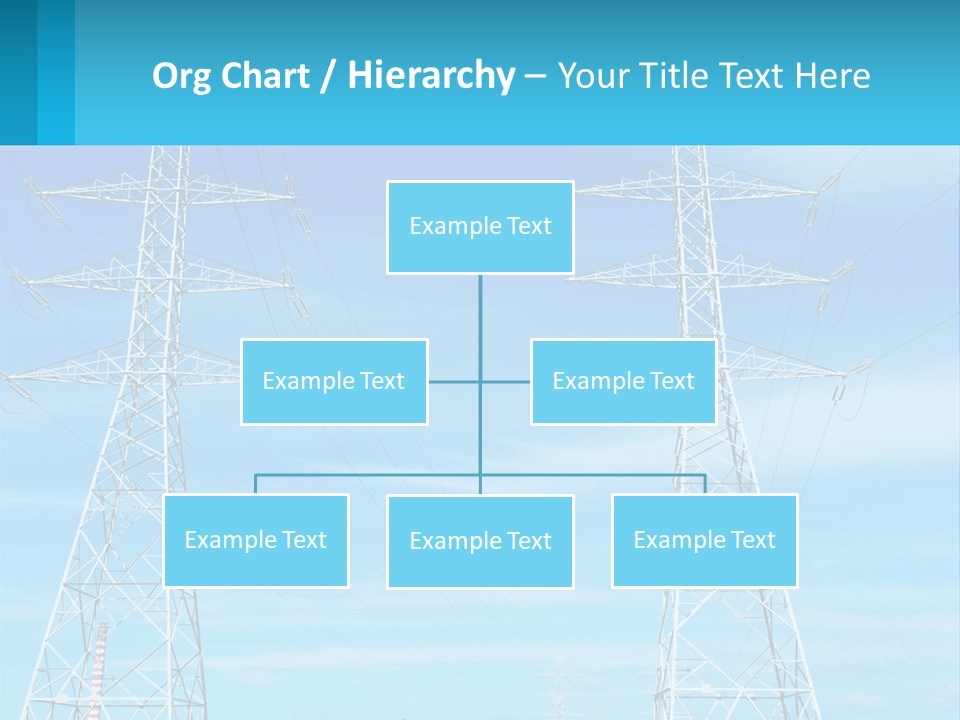 Org Chart / Hierarchy – Your Title Text Here

Example Text

Example Text

Example Text

Example Text

Example Text

Example Text